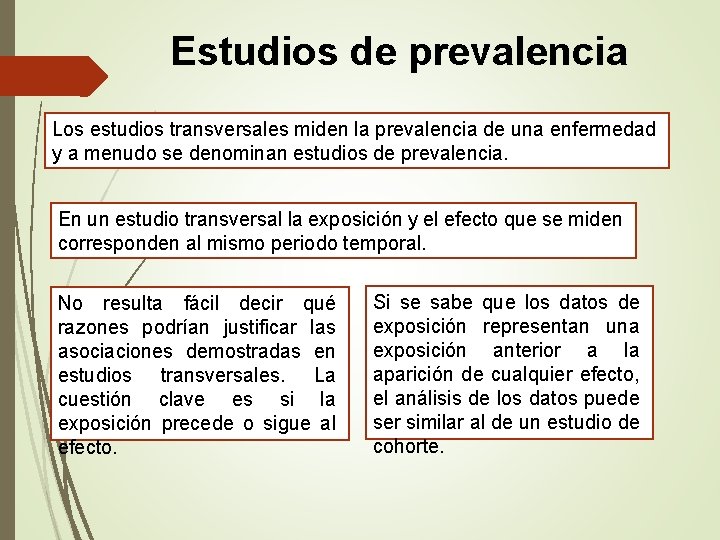 Estudios de prevalencia

Los estudios transversales miden la prevalencia de una enfermedad y a menudo se denominan estudios de prevalencia.

En un estudio transversal la exposición y el efecto que se miden corresponden al mismo periodo temporal.

No resulta fácil decir qué razones podrían justificar las asociaciones demostradas en estudios transversales. La cuestión clave es si la exposición precede o sigue al efecto.

Si se sabe que los datos de exposición representan una exposición anterior a la aparición de cualquier efecto, el análisis de los datos puede ser similar al de un estudio de cohorte.